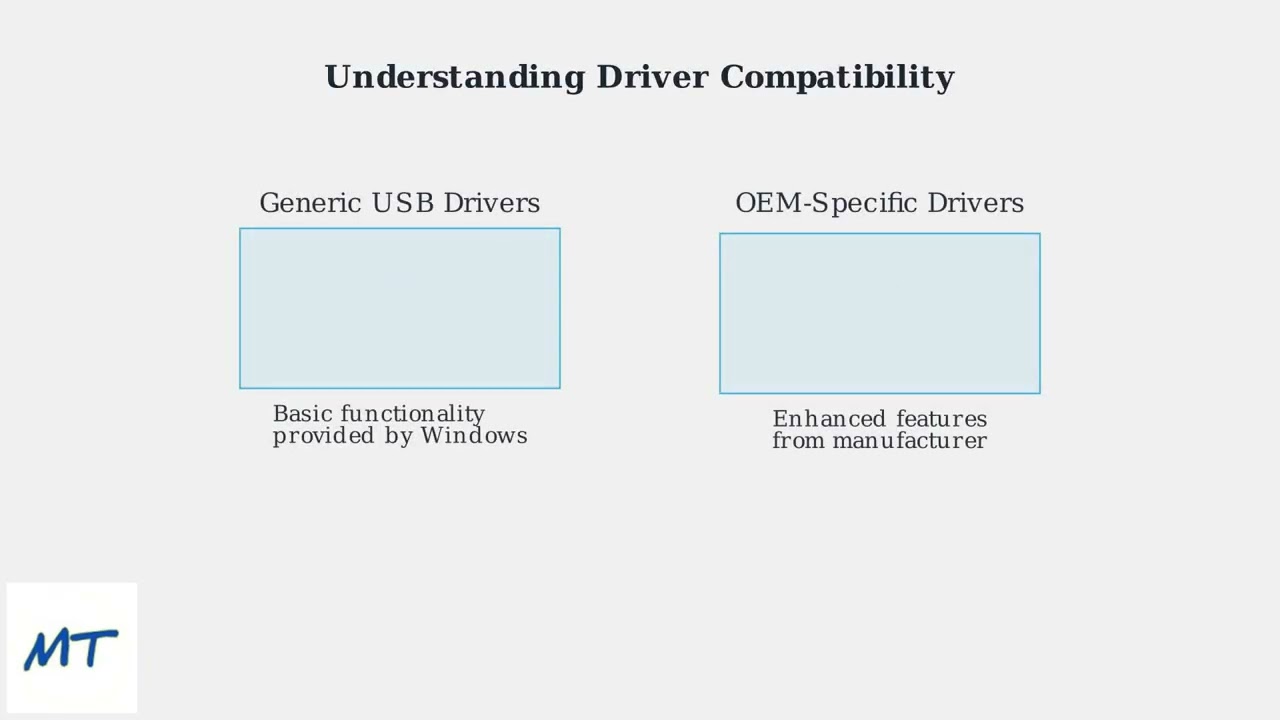 Understanding Driver Compatibility

Generic USB Drivers

Basic functionality provided by Windows

OEM-Specific Drivers

Enhanced features from manufacturer

MT